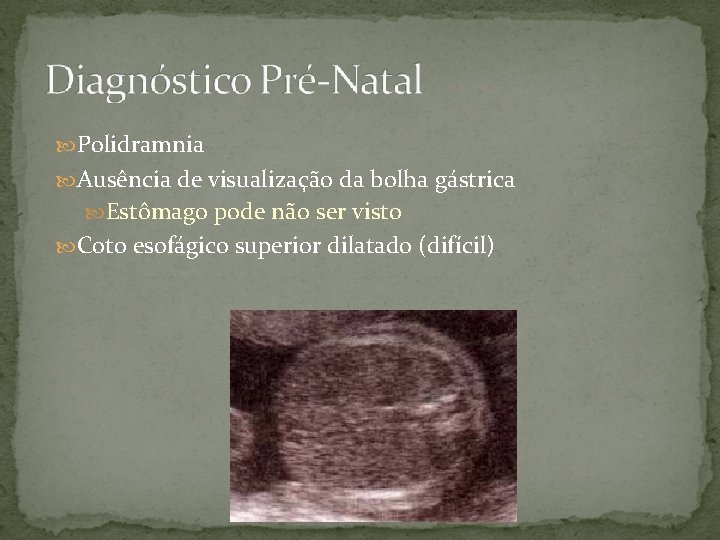 Diagnóstico Pré-Natal

Polidramnia

Ausência de visualização da bolha gástrica

Estômago pode não ser visto

Coto esofágico superior dilatado (difícil)